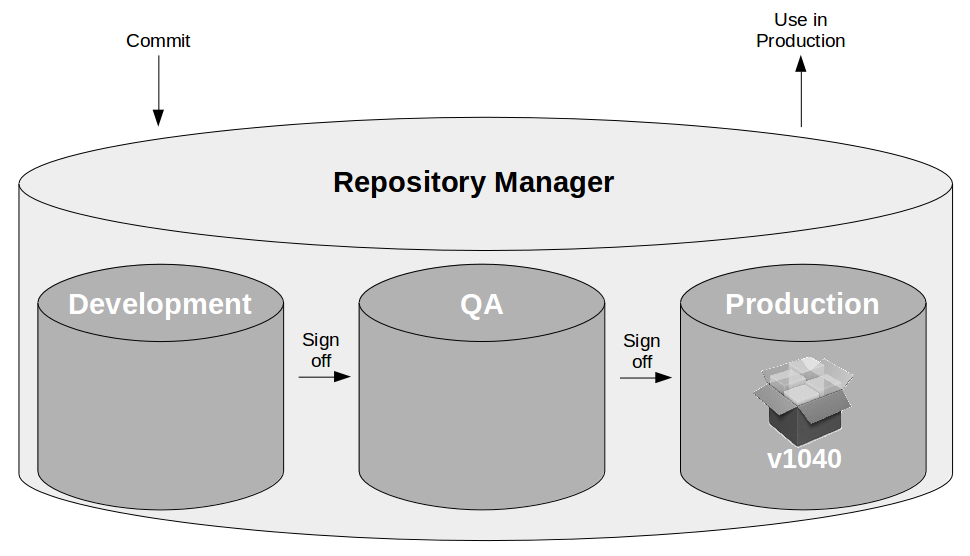 Commit

Use in Production

Repository Manager

Development

Sign off

QA

Sign off

Production

v1040